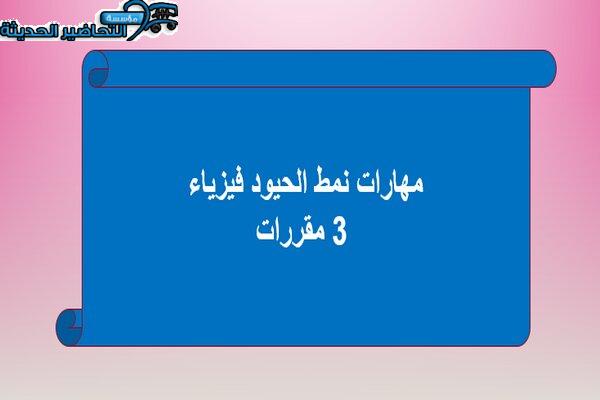 مؤسسة التحاضير الحديثة

مهارات نمط الحيود فيزياء
3 مقررات